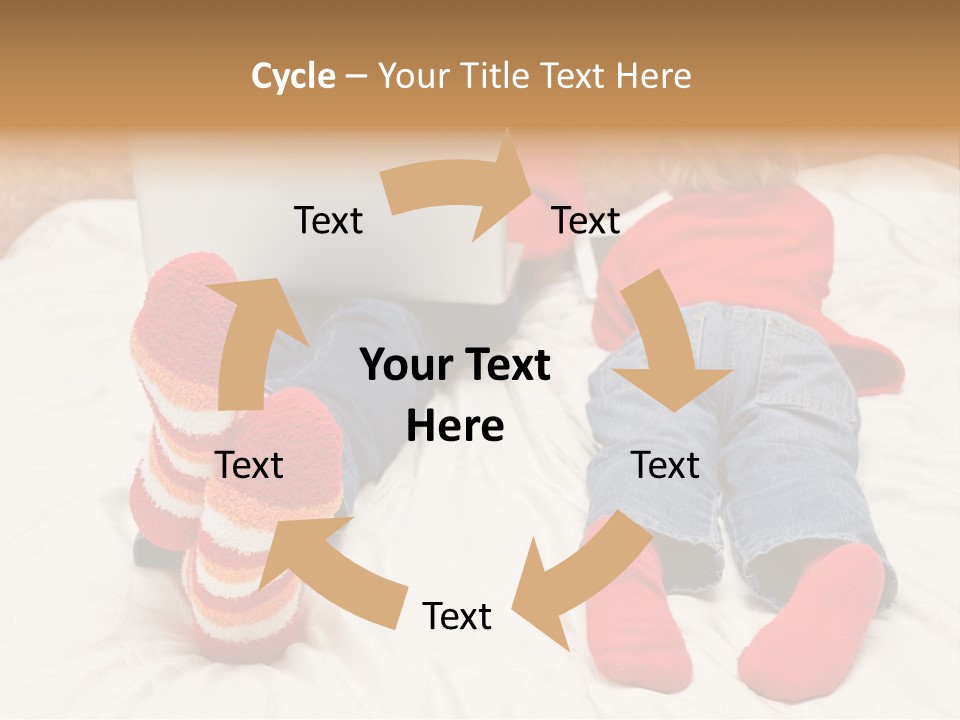 Cycle – Your Title Text Here

Text

Text

Your Text Here

Text

Text

Text